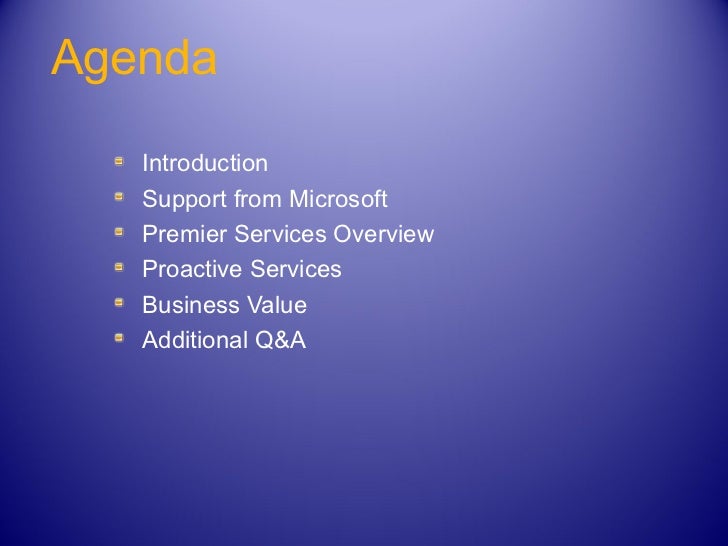 Agenda

- Introduction
- Support from Microsoft
- Premier Services Overview
- Proactive Services
- Business Value
- Additional Q&A